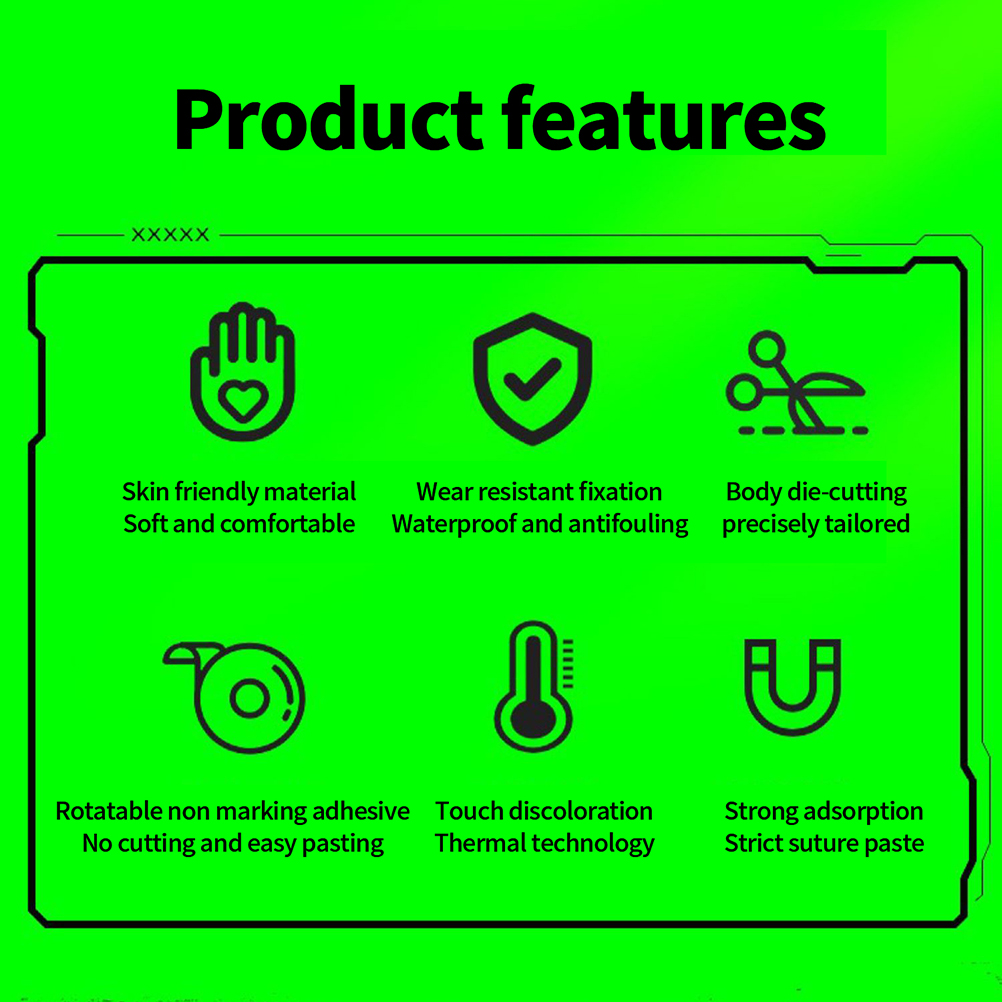 Product features

XXXXX

Skin friendly material
Soft and comfortable

Wear resistant fixation
Waterproof and antifouling

Body die-cutting
precisely tailored

Rotatable non marking adhesive
No cutting and easy pasting

Touch discoloration
Thermal technology

Strong adsorption
Strict suture paste